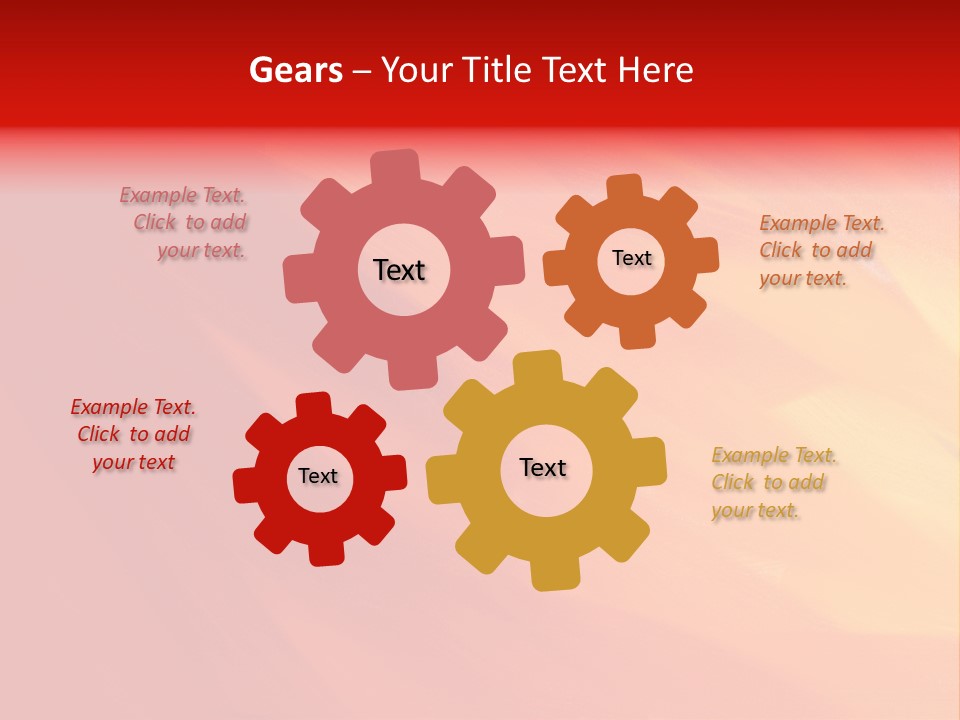 Gears – Your Title Text Here

Example Text. Click to add your text.

Text

Text

Example Text. Click to add your text.

Example Text. Click to add your text

Text

Text

Example Text. Click to add your text.